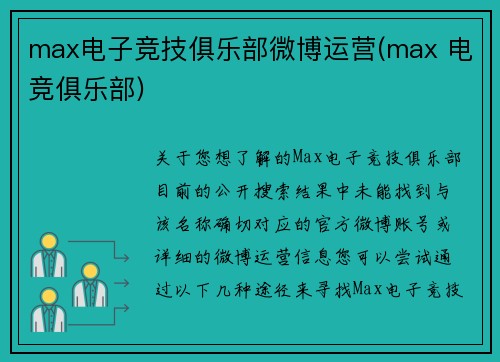 max电子竞技俱乐部微博运营(max 电竞俱乐部)

关于您想了解的Max电子竞技俱乐部目前的公开搜索结果中未能找到与该名称确切对应的官方微博账号或详细的微博运营信息您可以尝试通过以下几种途径来寻找Max电子竞技